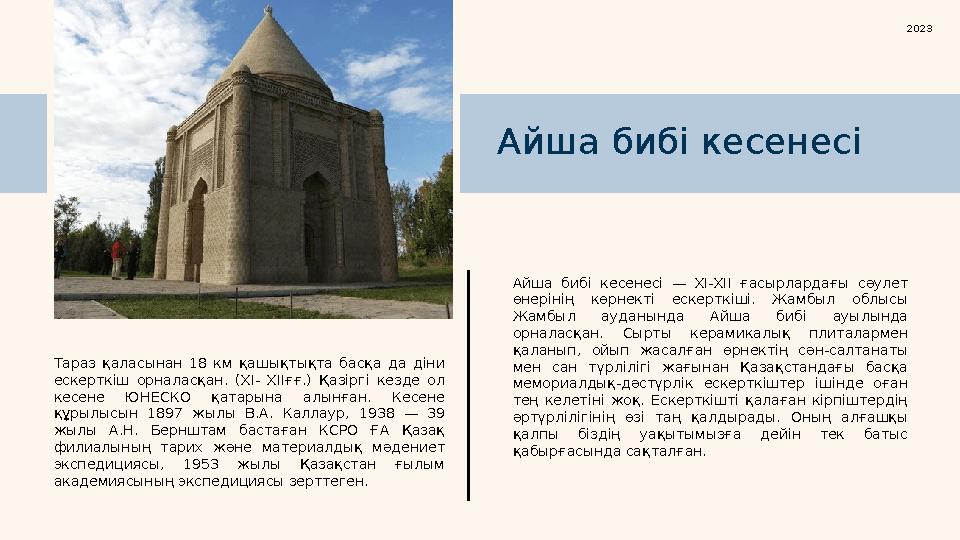 2023

Айша бибі кесенесі

Тараз қаласынан 18 км қашықтықта басқа да діни ескерткіш орналасқан. (XI- XIIғғ.) Қазіргі кезде ол кесене ЮНЕСКО қатарына алынған. Кесене құрылысын 1897 жылы В.А. Каллаур, 1938 — 39 жылы А.Н. Бернштам бастаған КСРО ҒА Қазақ филиалының тарих және материалдық мәдениет экспедициясы, 1953 жылы Қазақстан ғылым академиясының экспедициясы зерттеген.

Айша бибі кесенесі — XI-XII ғасырлардағы сәулет өнерінің көрнекті ескерткіші. Жамбыл облысы Жамбыл ауданында Айша бибі ауылында орналасқан. Сырты керамикалық плиталармен қаланып, ойып жасалған өрнектің сән-салтанаты мен сан түрлілігі жағынан Қазақстандағы басқа мемориалдық-дәстүрлік ескерткіштер ішінде оған тең келетіні жоқ. Ескерткішті қалаған кірпіштердің әртүрлілігінің өзі таң қалдырады. Оның алғашқы қалпы біздің уақытымызға дейін тек батыс қабырғасында сақталған.